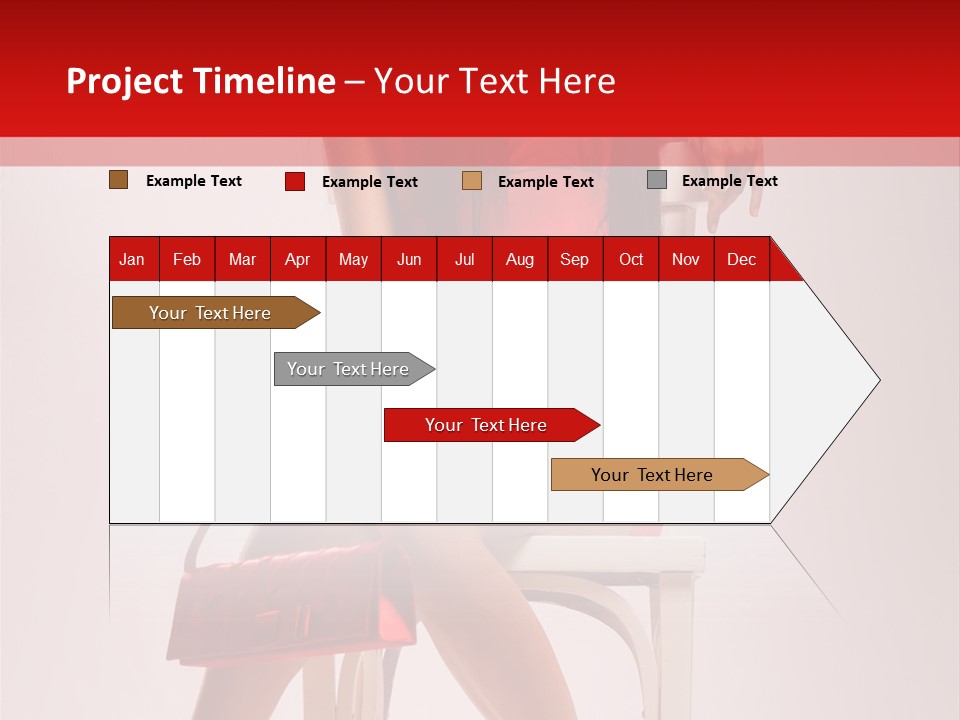 Project Timeline – Your Text Here

Example Text
Example Text
Example Text
Example Text

| Jan | Feb | Mar | Apr | May | Jun | Jul | Aug | Sep | Oct | Nov | Dec |
|---|---|---|---|---|---|---|---|---|---|---|---|

Your Text Here

Your Text Here

Your Text Here

Your Text Here